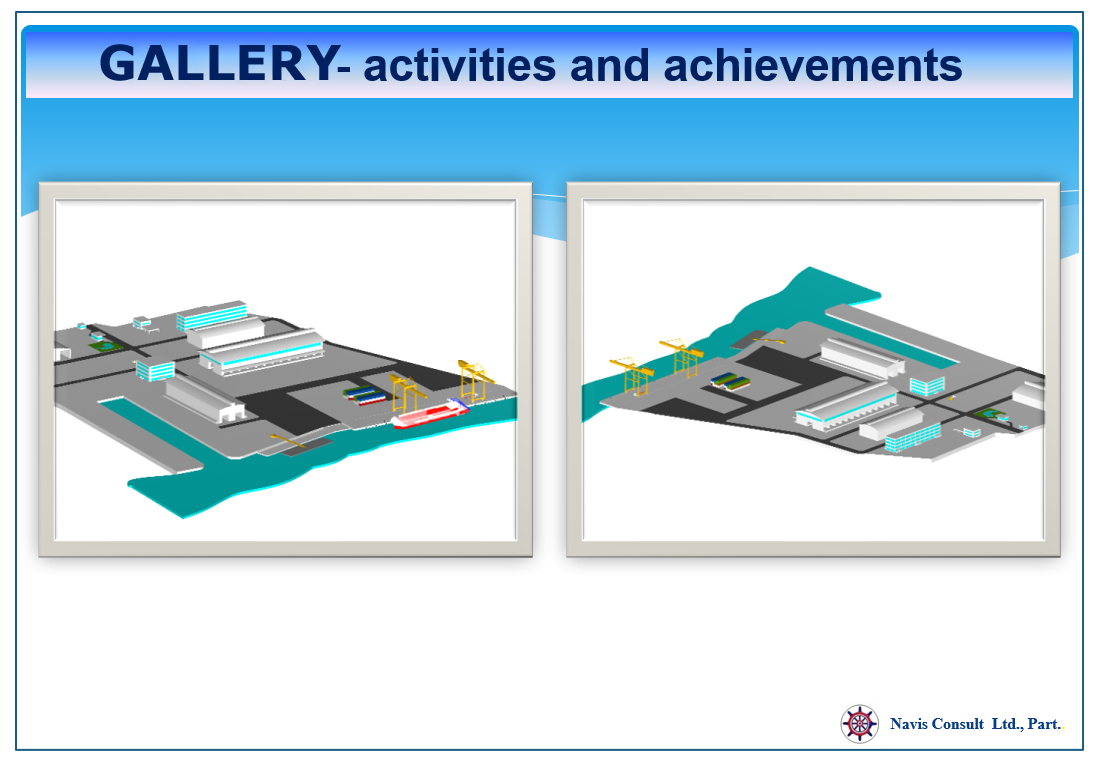 GALLERY- activities and achievements

Navis Consult Ltd., Part.